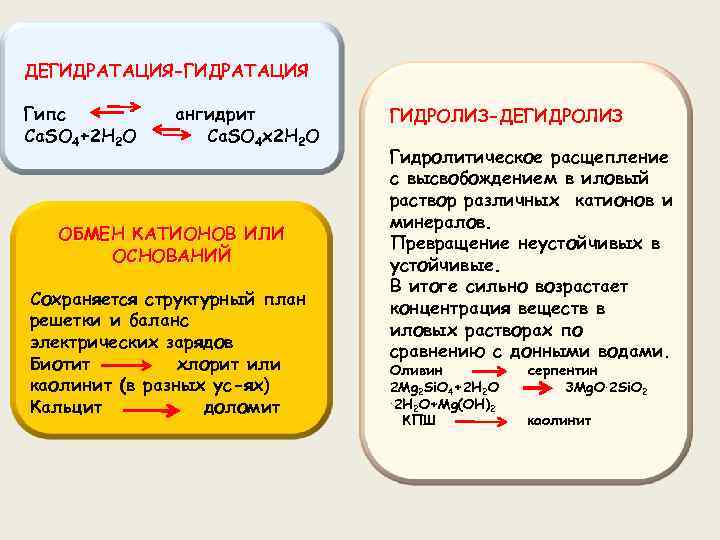 ДЕГИДРАТАЦИЯ-ГИДРАТАЦИЯ

Гипс $\rightleftarrows$ ангидрит
$CaSO_4+2H_2O \rightleftarrows CaSO_4x2H_2O$

ОБМЕН КАТИОНОВ ИЛИ ОСНОВАНИЙ

Сохраняется структурный план решетки и баланс электрических зарядов
Биотит $\rightarrow$ хлорит или каолинит (в разных ус-ях)
Кальцит $\rightarrow$ доломит

ГИДРОЛИЗ-ДЕГИДРОЛИЗ

Гидролитическое расщепление с высвобождением в иловый раствор различных катионов и минералов.
Превращение неустойчивых в устойчивые.
В итоге сильно возрастает концентрация веществ в иловых растворах по сравнению с донными водами.
Оливин $\rightarrow$ серпентин
$2Mg_2SiO_4+2H_2O \rightarrow 3MgO \cdot 2SiO_2 \cdot 2H_2O+Mg(OH)_2$
КПШ $\rightarrow$ каолинит